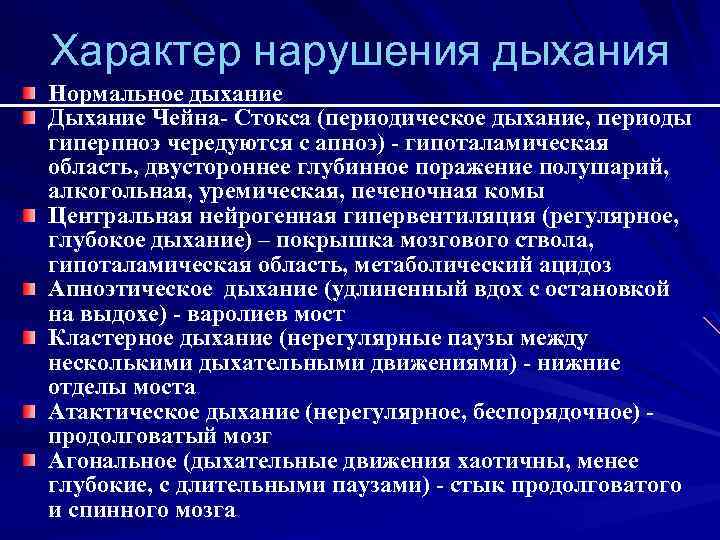 Характер нарушения дыхания

Нормальное дыхание

Дыхание Чейна- Стокса (периодическое дыхание, периоды гиперпноэ чередуются с апноэ) - гипоталамическая область, двустороннее глубинное поражение полушарий, алкогольная, уремическая, печеночная комы

Центральная нейрогенная гипервентиляция (регулярное, глубокое дыхание) – покрышка мозгового ствола, гипоталамическая область, метаболический ацидоз

Апноэтическое дыхание (удлиненный вдох с остановкой на выдохе) - варолиев мост

Кластерное дыхание (нерегулярные паузы между несколькими дыхательными движениями) - нижние отделы моста

Атактическое дыхание (нерегулярное, беспорядочное) - продолговатый мозг

Агональное (дыхательные движения хаотичны, менее глубокие, с длительными паузами) - стык продолговатого и спинного мозга